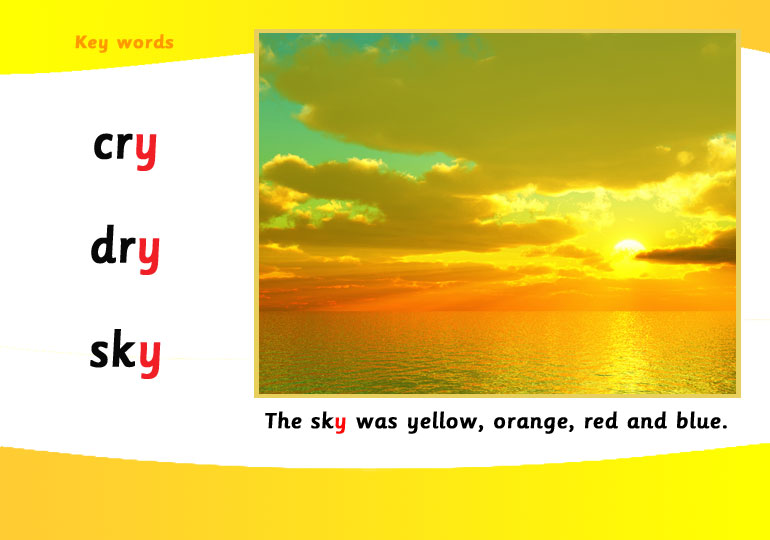 Key words

cry

dry

sky

The sky was yellow, orange, red and blue.